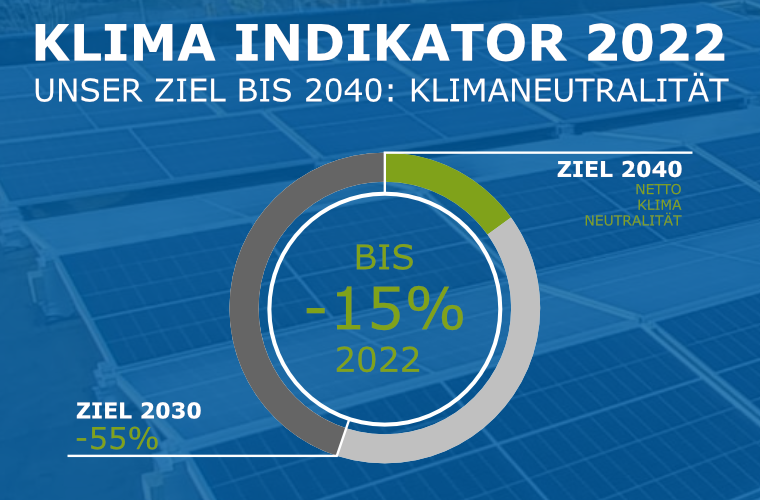 KLIMA INDIKATOR 2022
UNSER ZIEL BIS 2040: KLIMANEUTRALITÄT

ZIEL 2040
NETTO
KLIMA
NEUTRALITÄT

BIS
-15%
2022

ZIEL 2030
-55%